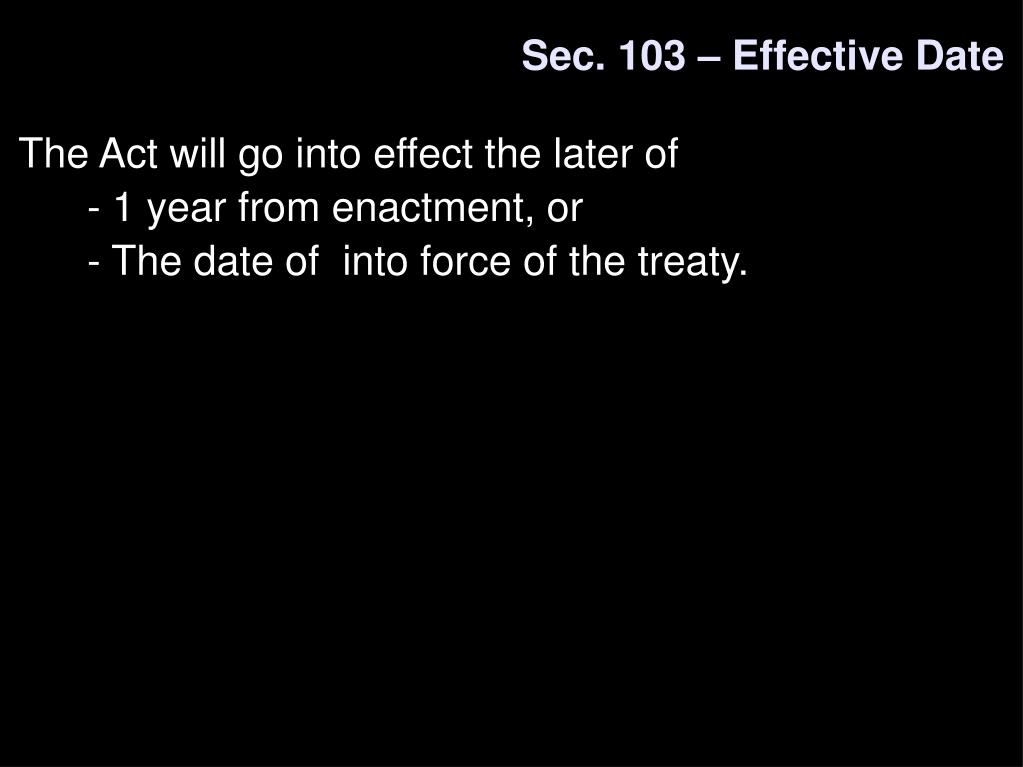 Sec. 103 – Effective Date

The Act will go into effect the later of
- 1 year from enactment, or
- The date of into force of the treaty.